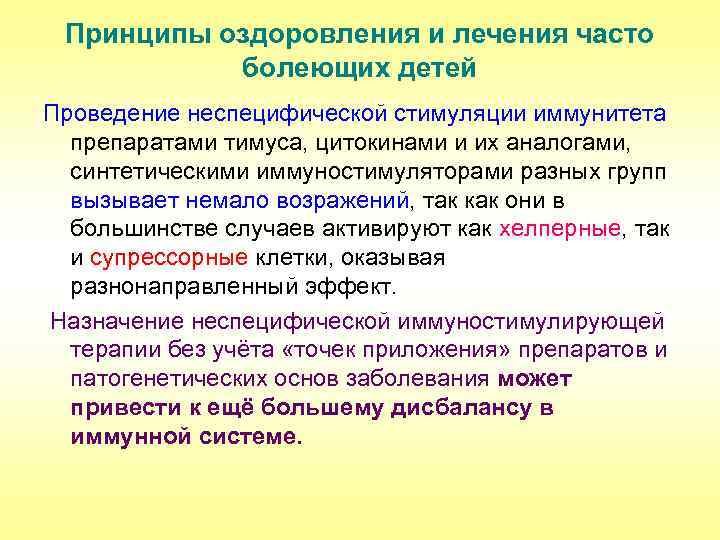 Принципы оздоровления и лечения часто болеющих детей

Проведение неспецифической стимуляции иммунитета препаратами тимуса, цитокинами и их аналогами, синтетическими иммуностимуляторами разных групп вызывает немало возражений, так как они в большинстве случаев активируют как хелперные, так и супрессорные клетки, оказывая разнонаправленный эффект.

Назначение неспецифической иммуностимулирующей терапии без учёта «точек приложения» препаратов и патогенетических основ заболевания может привести к ещё большему дисбалансу в иммунной системе.